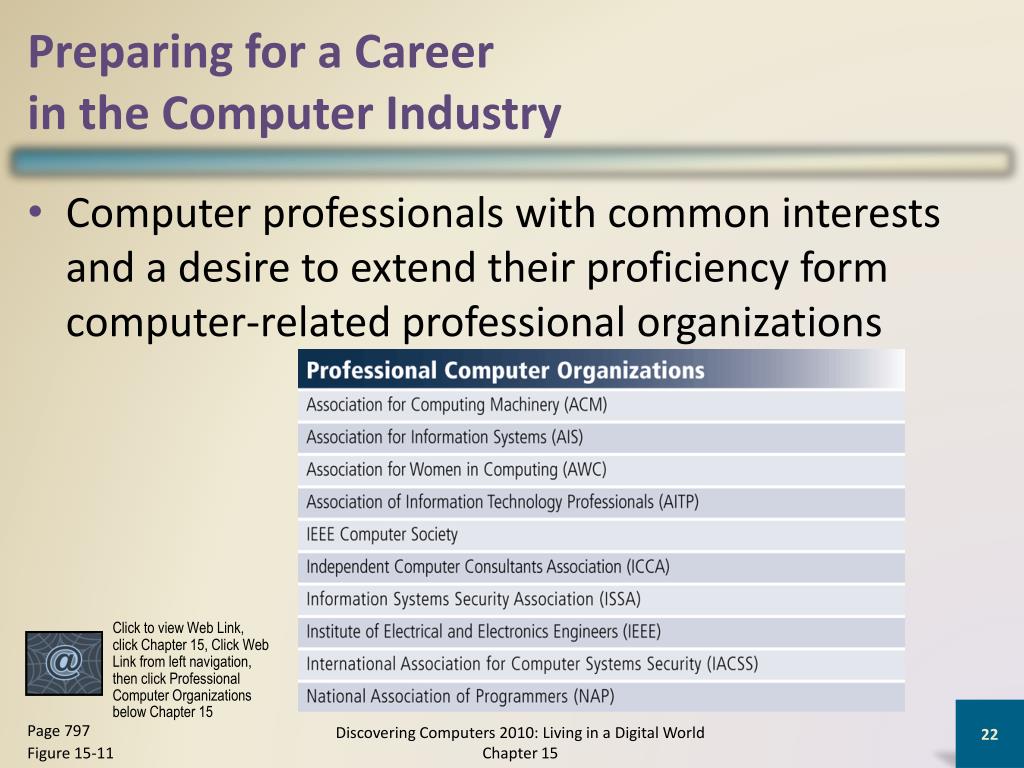 Preparing for a Career
in the Computer Industry

• Computer professionals with common interests and a desire to extend their proficiency form computer-related professional organizations

| Professional Computer Organizations |
|---|
| Association for Computing Machinery (ACM) |
| Association for Information Systems (AIS) |
| Association for Women in Computing (AWC) |
| Association of Information Technology Professionals (AITP) |
| IEEE Computer Society |
| Independent Computer Consultants Association (ICCA) |
| Information Systems Security Association (ISSA) |
| Institute of Electrical and Electronics Engineers (IEEE) |
| International Association for Computer Systems Security (IACSS) |
| National Association of Programmers (NAP) |

@

Click to view Web Link, click Chapter 15, Click Web Link from left navigation, then click Professional Computer Organizations below Chapter 15

Page 797
Figure 15-11

Discovering Computers 2010: Living in a Digital World
Chapter 15

22